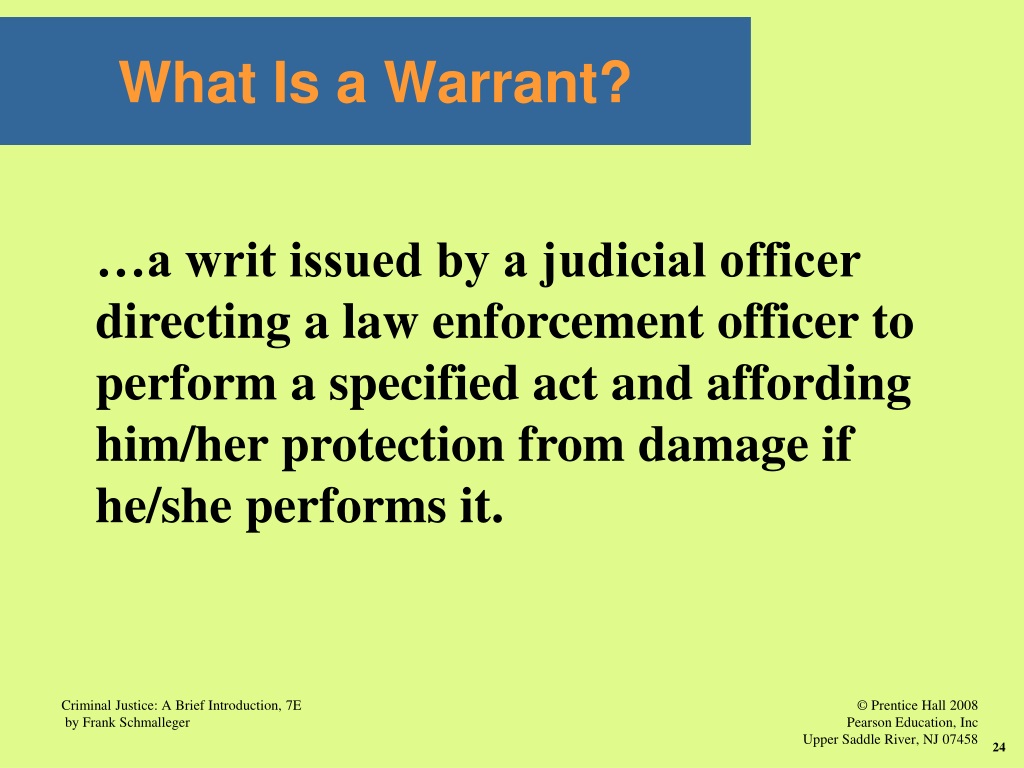 What Is a Warrant?

…a writ issued by a judicial officer directing a law enforcement officer to perform a specified act and affording him/her protection from damage if he/she performs it.

Criminal Justice: A Brief Introduction, 7E
by Frank Schmalleger

© Prentice Hall 2008
Pearson Education, Inc
Upper Saddle River, NJ 07458

24